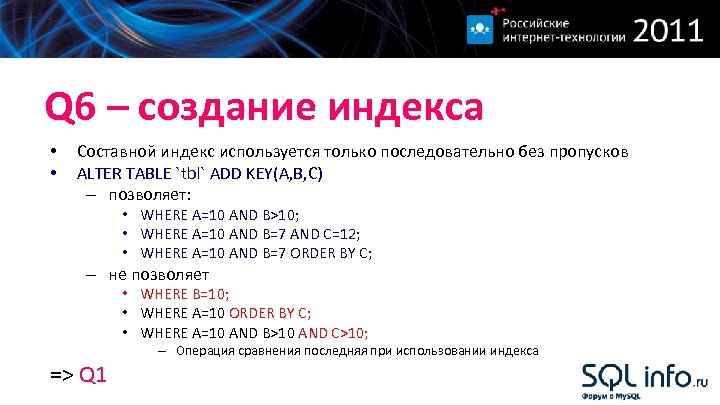 Российские интернет-технологии 2011

Q6 – создание индекса

• Составной индекс используется только последовательно без пропусков
• ALTER TABLE `tbl` ADD KEY(A,B,C)
– позволяет:
• WHERE A=10 AND B>10;
• WHERE A=10 AND B=7 AND C=12;
• WHERE A=10 AND B=7 ORDER BY C;
– не позволяет
• WHERE B=10;
• WHERE A=10 ORDER BY C;
• WHERE A=10 AND B>10 AND C>10;
– Операция сравнения последняя при использовании индекса

=> Q1

SQLinfo.ru
Форум о MySQL